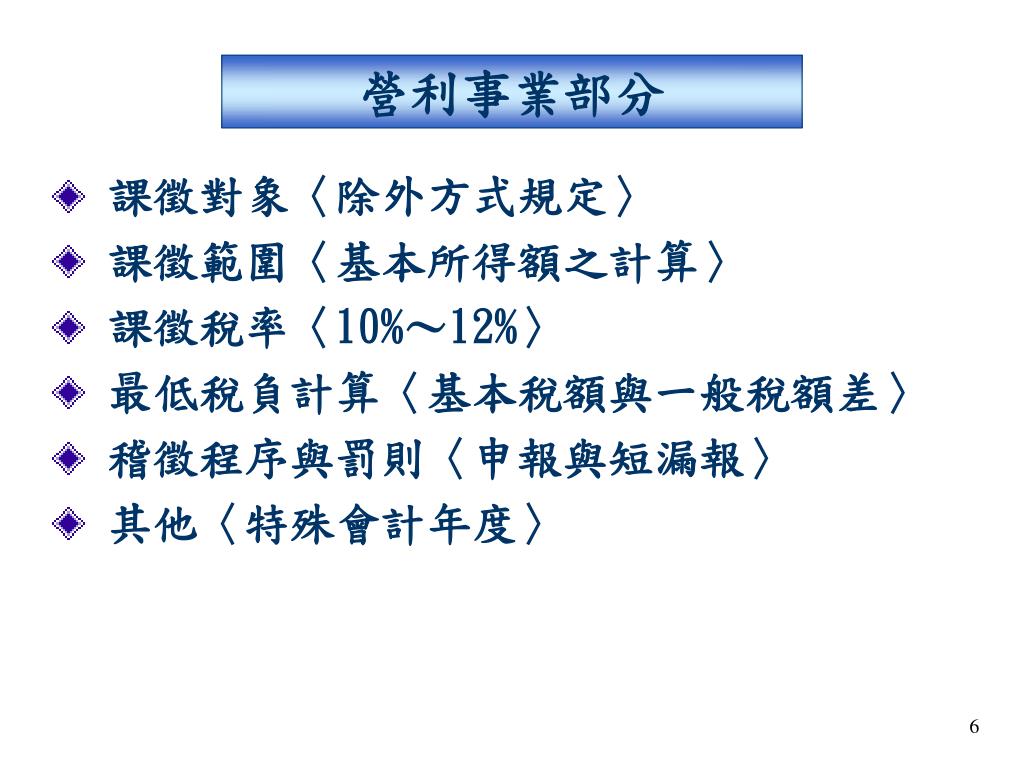 營利事業部分

課徵對象〈除外方式規定〉

課徵範圍〈基本所得額之計算〉

課徵稅率〈10%～12%〉

最低稅負計算〈基本稅額與一般稅額差〉

稽徵程序與罰則〈申報與短漏報〉

其他〈特殊會計年度〉

6